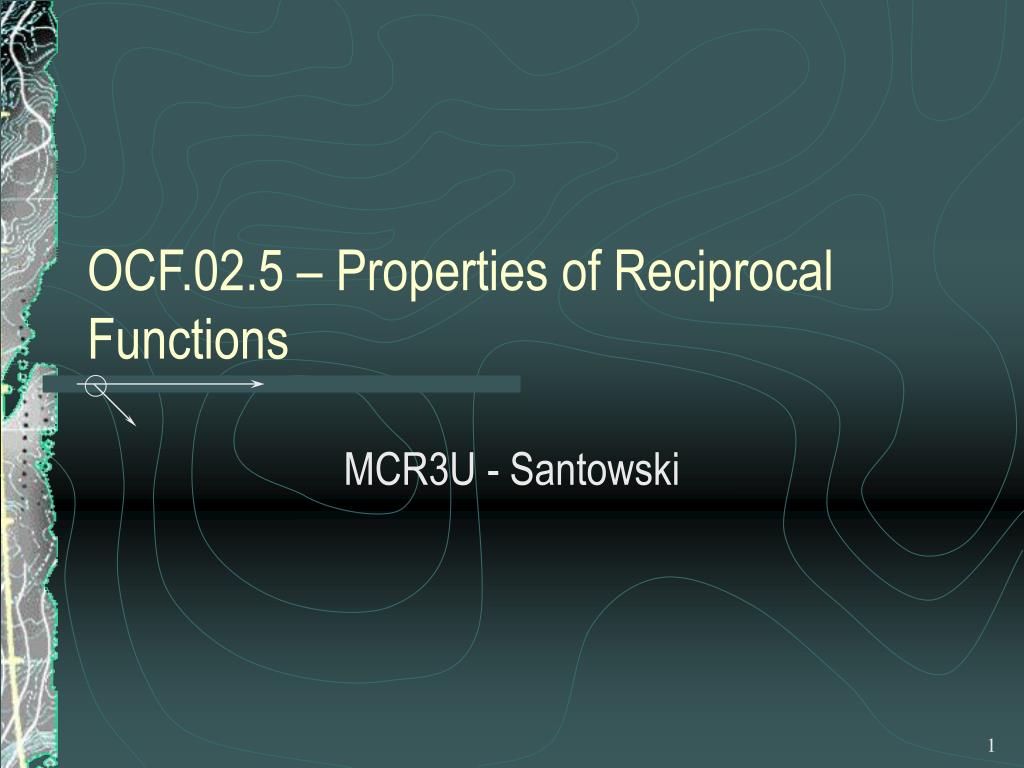 OCF.02.5 – Properties of Reciprocal Functions

MCR3U - Santowski

1